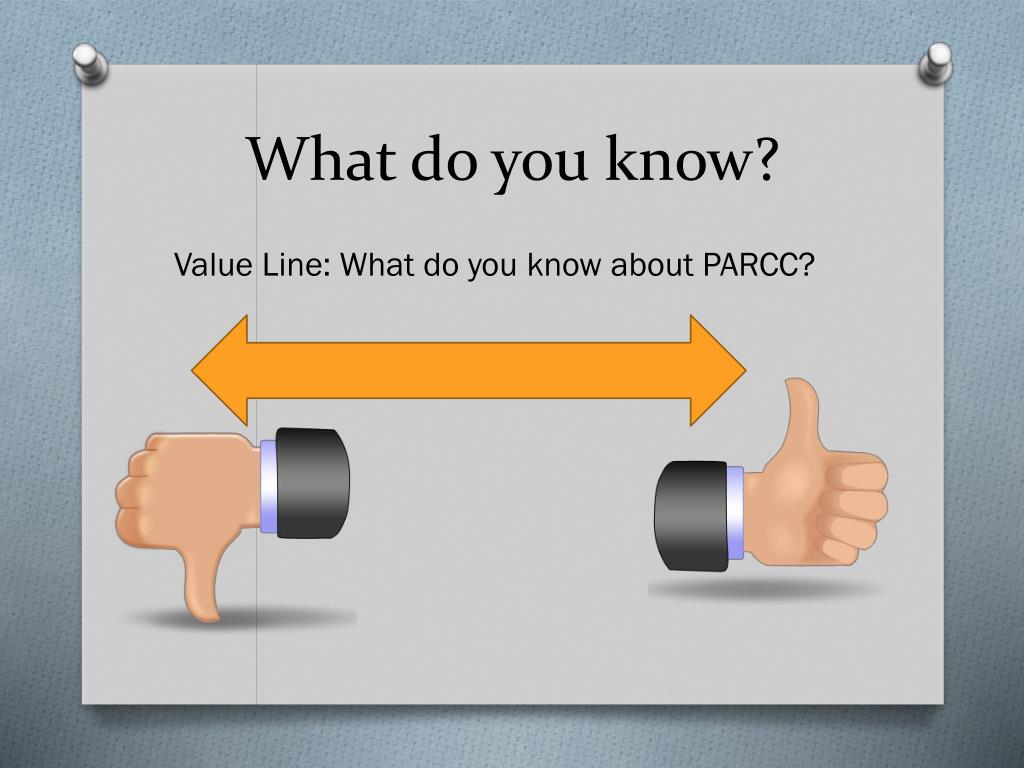 What do you know?

Value Line: What do you know about PARCC?